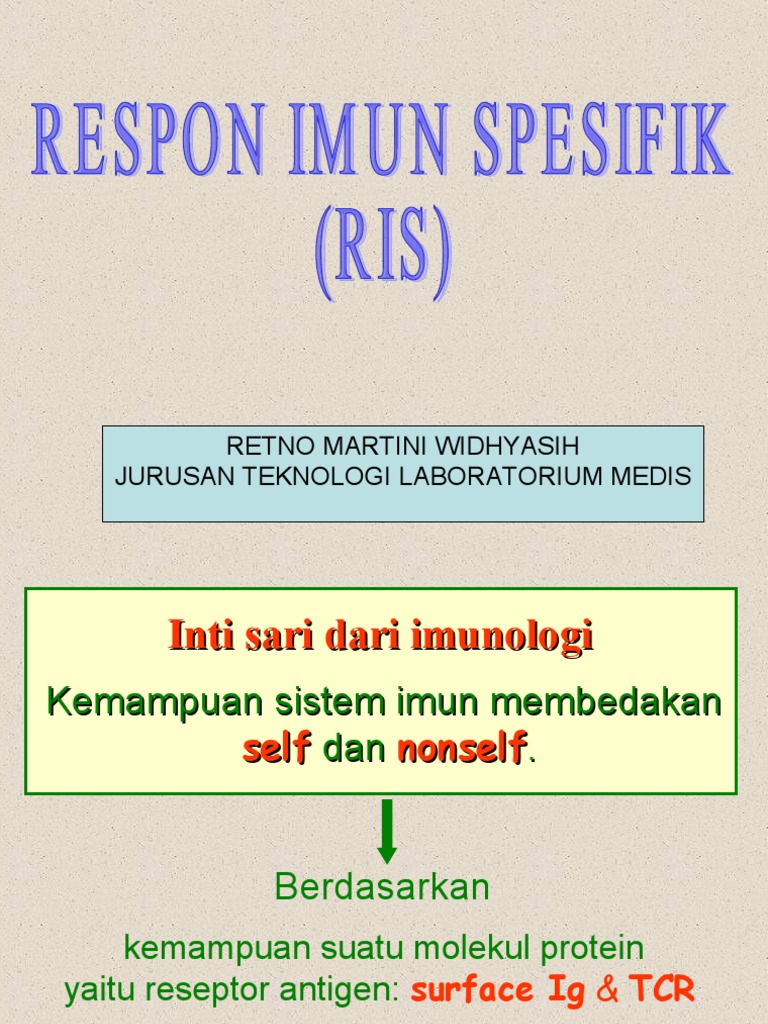 RESPON IMUN SPESIFIK (RIS)

RETNO MARTINI WIDHYASIH
JURUSAN TEKNOLOGI LABORATORIUM MEDIS

Inti sari dari imunologi

Kemampuan sistem imun membedakan self dan nonself.

Berdasarkan

kemampuan suatu molekul protein yaitu reseptor antigen: surface Ig & TCR